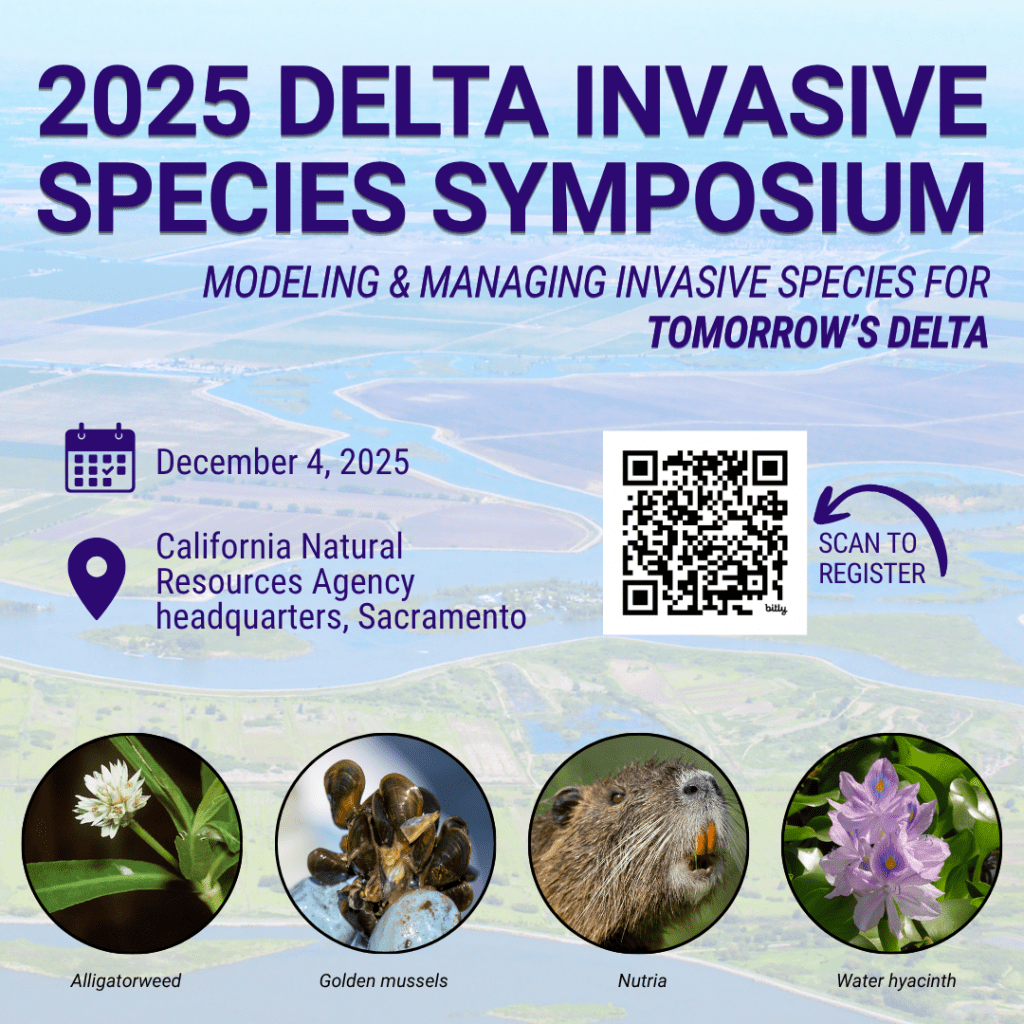 2025 DELTA INVASIVE SPECIES SYMPOSIUM

MODELING & MANAGING INVASIVE SPECIES FOR TOMORROW'S DELTA

December 4, 2025

California Natural Resources Agency headquarters, Sacramento

bitly

SCAN TO REGISTER

Alligatorweed

Golden mussels

Nutria

Water hyacinth